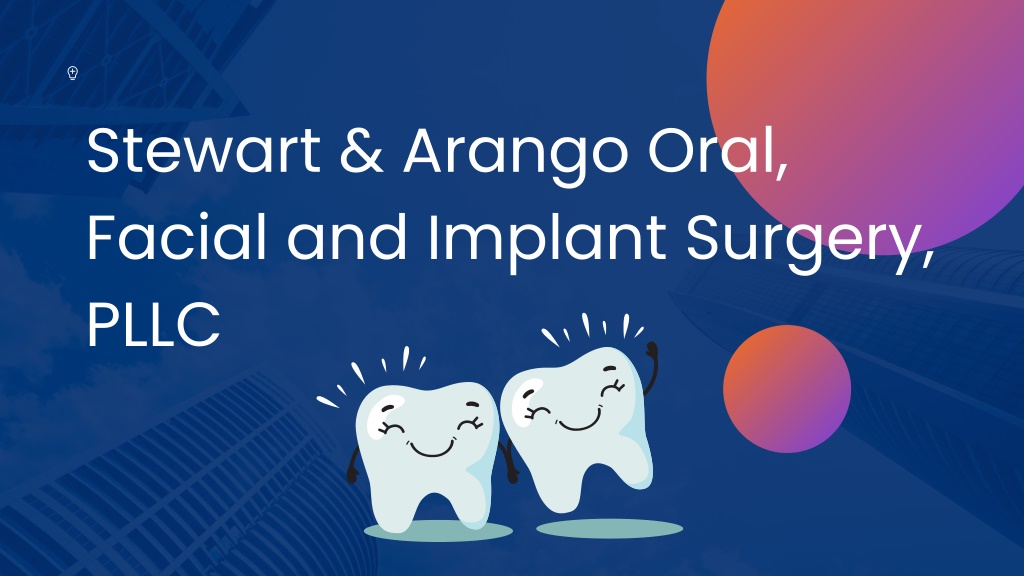 Stewart & Arango Oral, Facial and Implant Surgery, PLLC